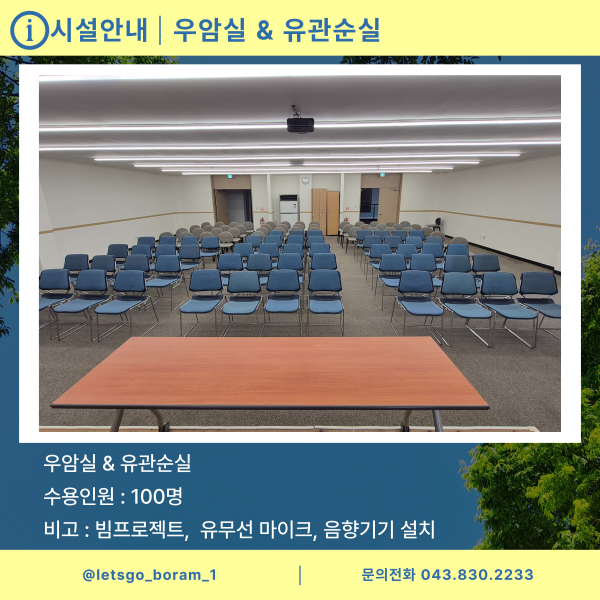 i 시설안내 | 우암실 & 유관순실

우암실 & 유관순실

수용인원 : 100명

비고 : 빔프로젝트, 유무선 마이크, 음향기기 설치

@letsgo_boram_1 | 문의전화 043.830.2233